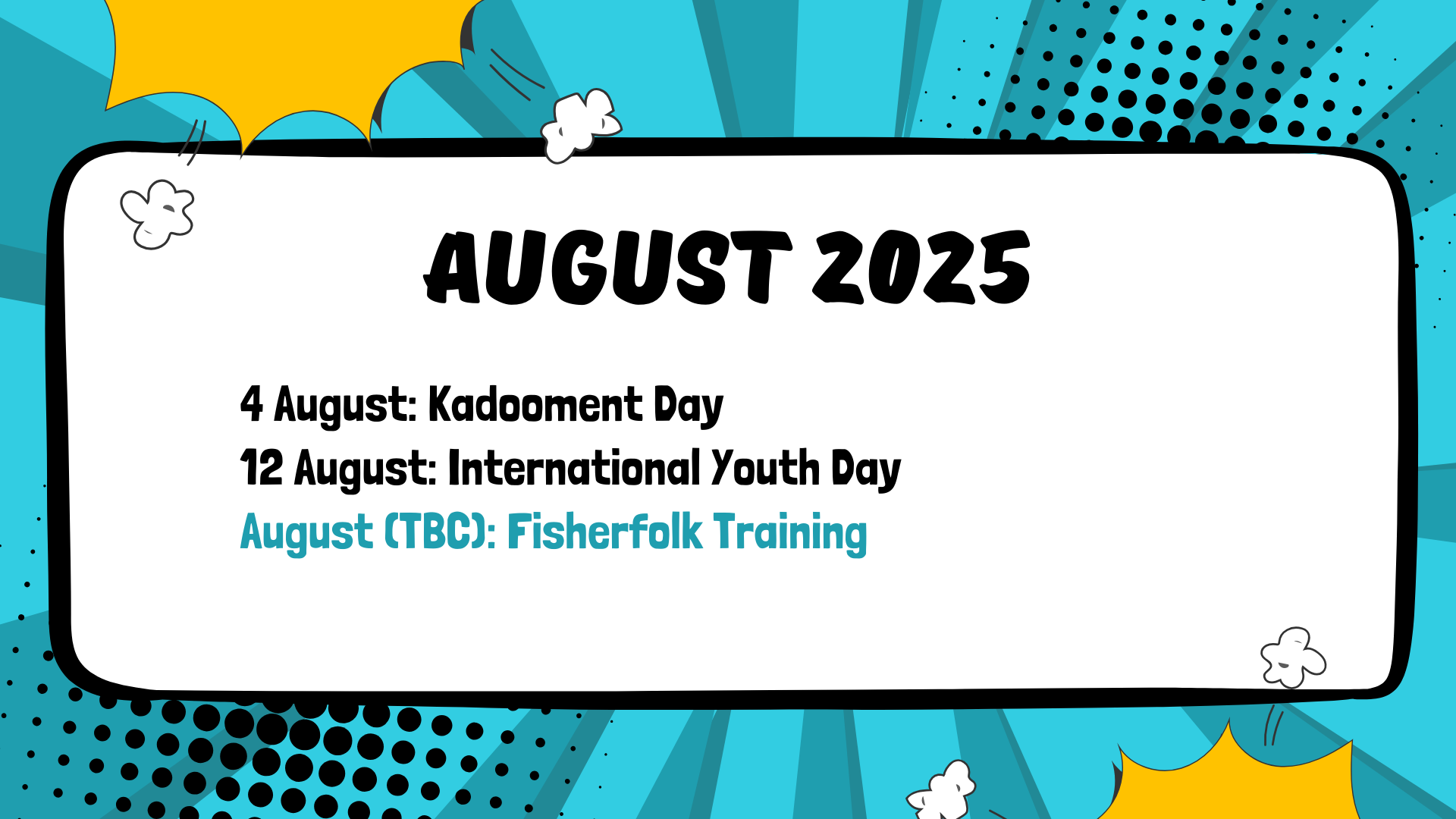 AUGUST 2025

4 August: Kadooment Day
12 August: International Youth Day
August (TBC): Fisherfolk Training